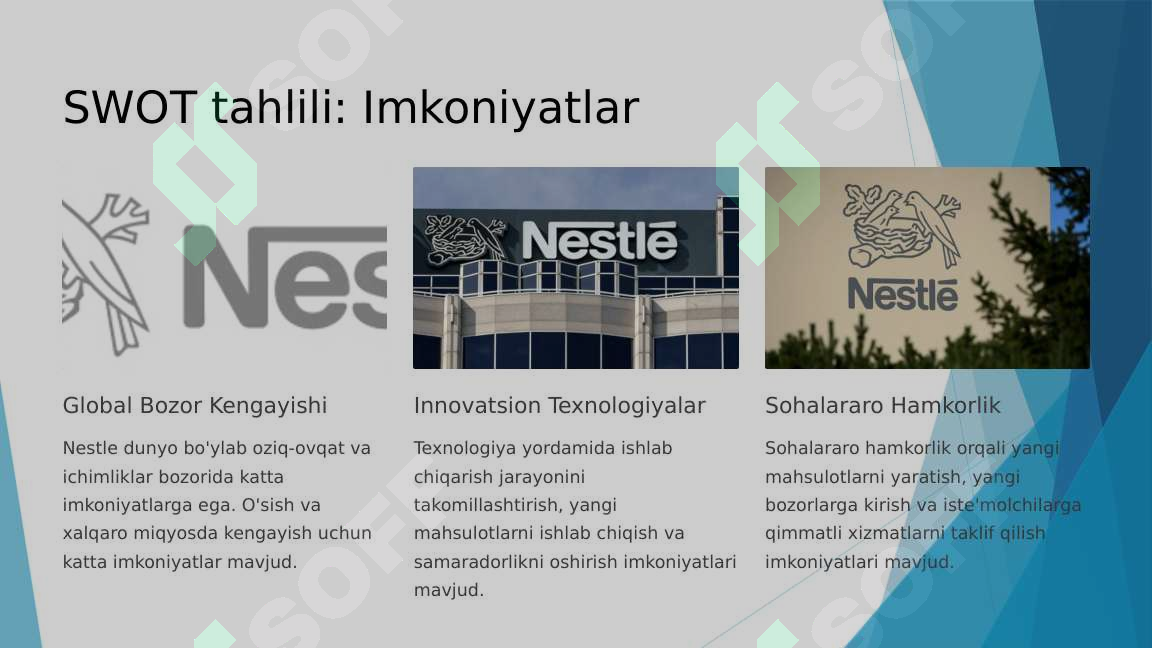 SWOT tahlili: Imkoniyatlar

Nes

Nestlé

Nestlé

Global Bozor Kengayishi

Nestle dunyo bo'ylab oziq-ovqat va ichimliklar bozorida katta imkoniyatlarga ega. O'sish va xalqaro miqyosda kengayish uchun katta imkoniyatlar mavjud.

Innovatsion Texnologiyalar

Texnologiya yordamida ishlab chiqarish jarayonini takomillashtirish, yangi mahsulotlarni ishlab chiqish va samaradorlikni oshirish imkoniyatlari mavjud.

Sohalararo Hamkorlik

Sohalararo hamkorlik orqali yangi mahsulotlarni yaratish, yangi bozorlarga kirish va iste'molchilarga qimmatli xizmatlarni taklif qilish imkoniyatlari mavjud.